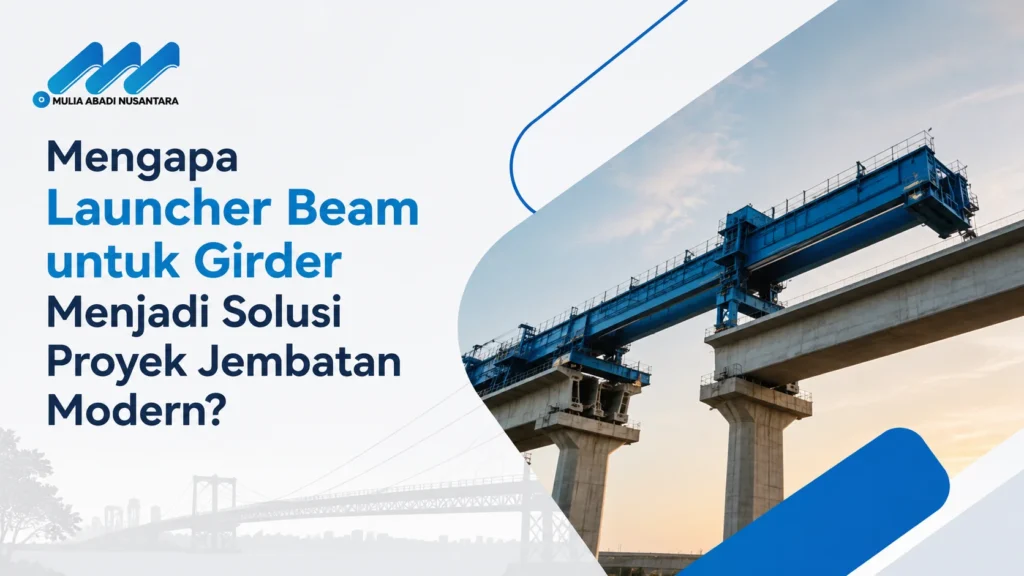 MULIA ABADI NUSANTARA

Mengapa Launcher Beam untuk Girder Menjadi Solusi Proyek Jembatan Modern?